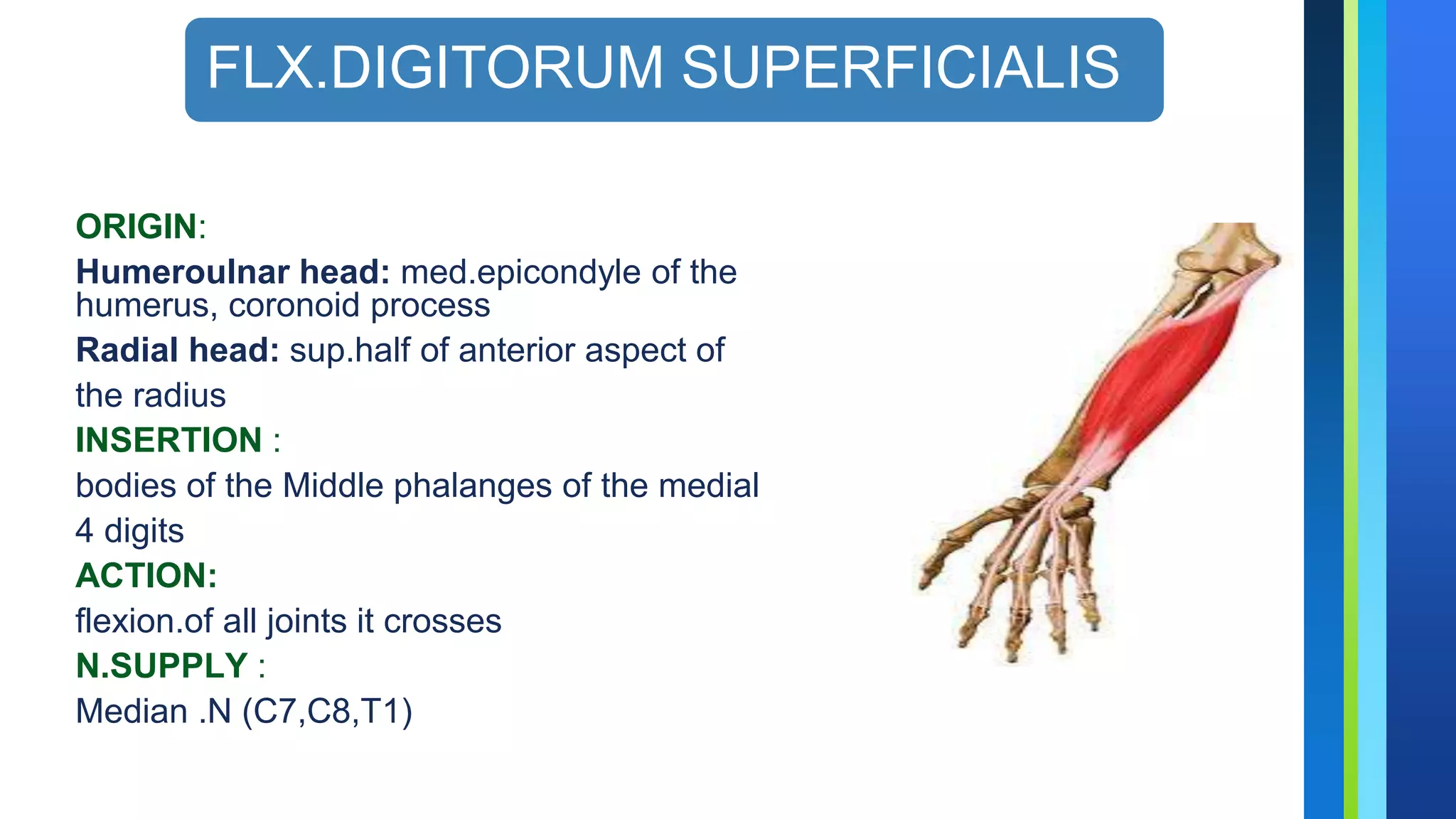 FLX.DIGITORUM SUPERFICIALIS

ORIGIN:

Humeroulnar head: med.epicondyle of the humerus, coronoid process

Radial head: sup.half of anterior aspect of the radius

INSERTION :

bodies of the Middle phalanges of the medial 4 digits

ACTION:

flexion.of all joints it crosses

N.SUPPLY :

Median .N (C7,C8,T1)